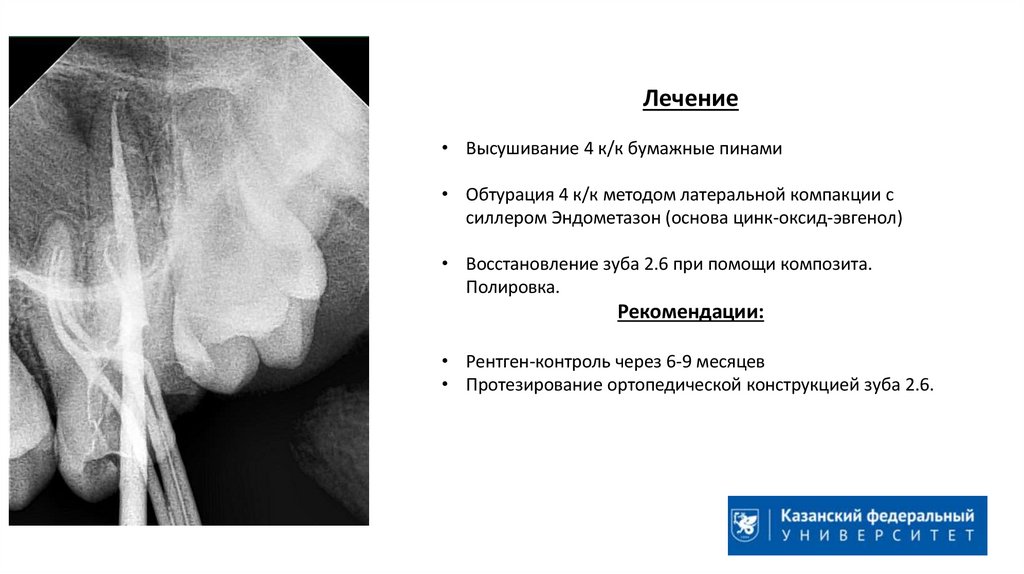 Лечение

• Высушивание 4 к/к бумажные пинами

• Обтурация 4 к/к методом латеральной компакции с силлером Эндометазон (основа цинк-оксид-эвгенол)

• Восстановление зуба 2.6 при помощи композита. Полировка.

Рекомендации:

• Рентген-контроль через 6-9 месяцев
• Протезирование ортопедической конструкцией зуба 2.6.

Казанский федеральный
УНИВЕРСИТЕТ